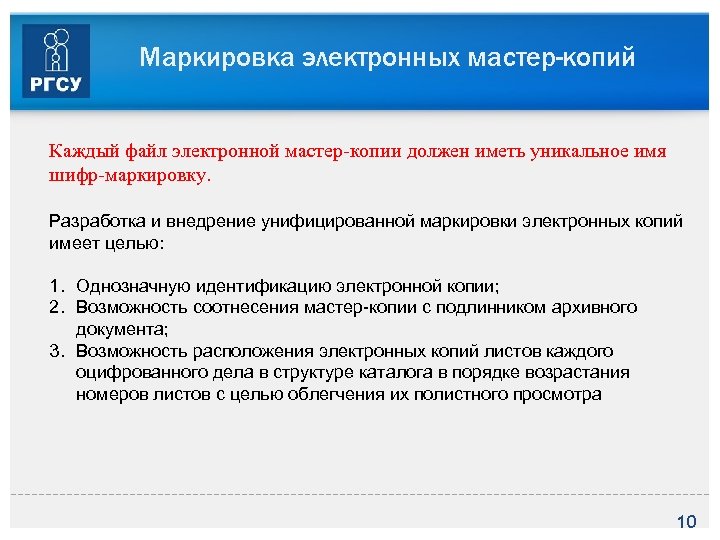 РГСУ

Маркировка электронных мастер-копий

Каждый файл электронной мастер-копии должен иметь уникальное имя шифр-маркировку.

Разработка и внедрение унифицированной маркировки электронных копий имеет целью:

1. Однозначную идентификацию электронной копии;
2. Возможность соотнесения мастер-копии с подлинником архивного документа;
3. Возможность расположения электронных копий листов каждого оцифрованного дела в структуре каталога в порядке возрастания номеров листов с целью облегчения их полистного просмотра

10